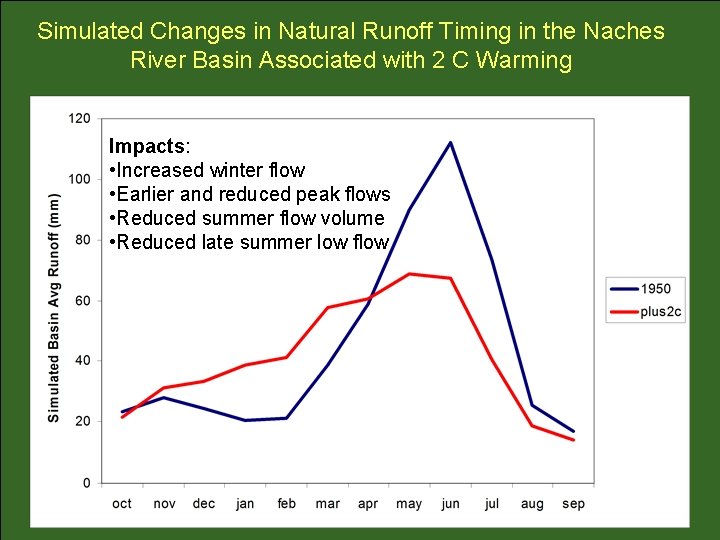 Simulated Changes in Natural Runoff Timing in the Naches River Basin Associated with 2 C Warming

Impacts:
•Increased winter flow
•Earlier and reduced peak flows
•Reduced summer flow volume
•Reduced late summer low flow

Simulated Basin Avg Runoff (mm)

120
100
80
60
40
20
0

oct nov dec jan feb mar apr may jun jul aug sep

1950
plus2c